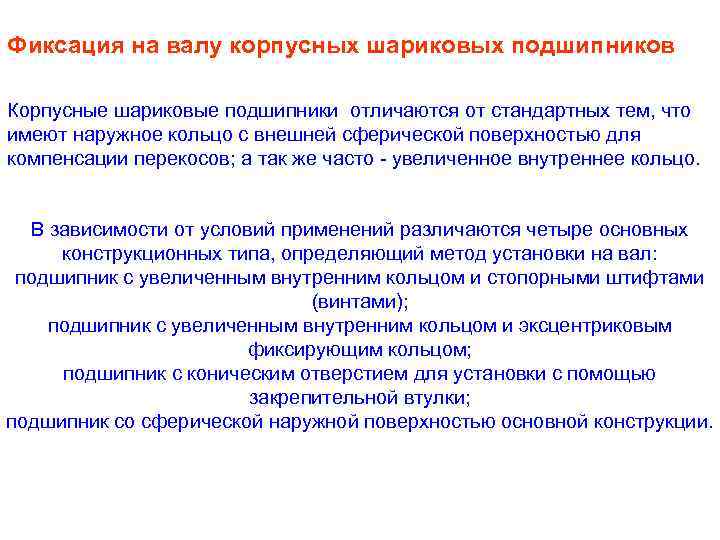 Фиксация на валу корпусных шариковых подшипников

Корпусные шариковые подшипники отличаются от стандартных тем, что имеют наружное кольцо с внешней сферической поверхностью для компенсации перекосов; а так же часто - увеличенное внутреннее кольцо.

В зависимости от условий применений различаются четыре основных конструкционных типа, определяющий метод установки на вал:
подшипник с увеличенным внутренним кольцом и стопорными штифтами (винтами);
подшипник с увеличенным внутренним кольцом и эксцентриковым фиксирующим кольцом;
подшипник с коническим отверстием для установки с помощью закрепительной втулки;
подшипник со сферической наружной поверхностью основной конструкции.